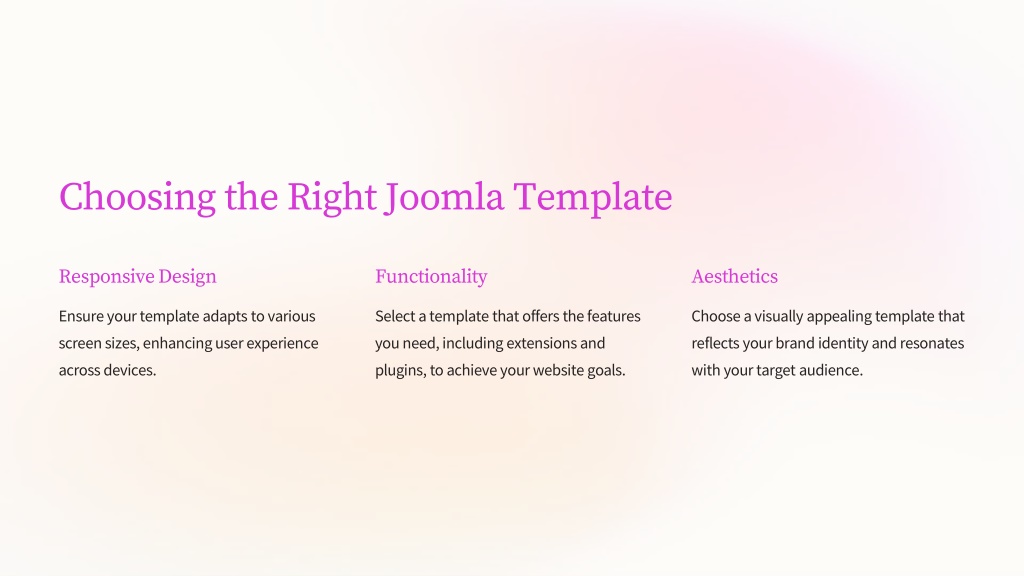 Choosing the Right Joomla Template

Responsive Design

Ensure your template adapts to various screen sizes, enhancing user experience across devices.

Functionality

Select a template that offers the features you need, including extensions and plugins, to achieve your website goals.

Aesthetics

Choose a visually appealing template that reflects your brand identity and resonates with your target audience.